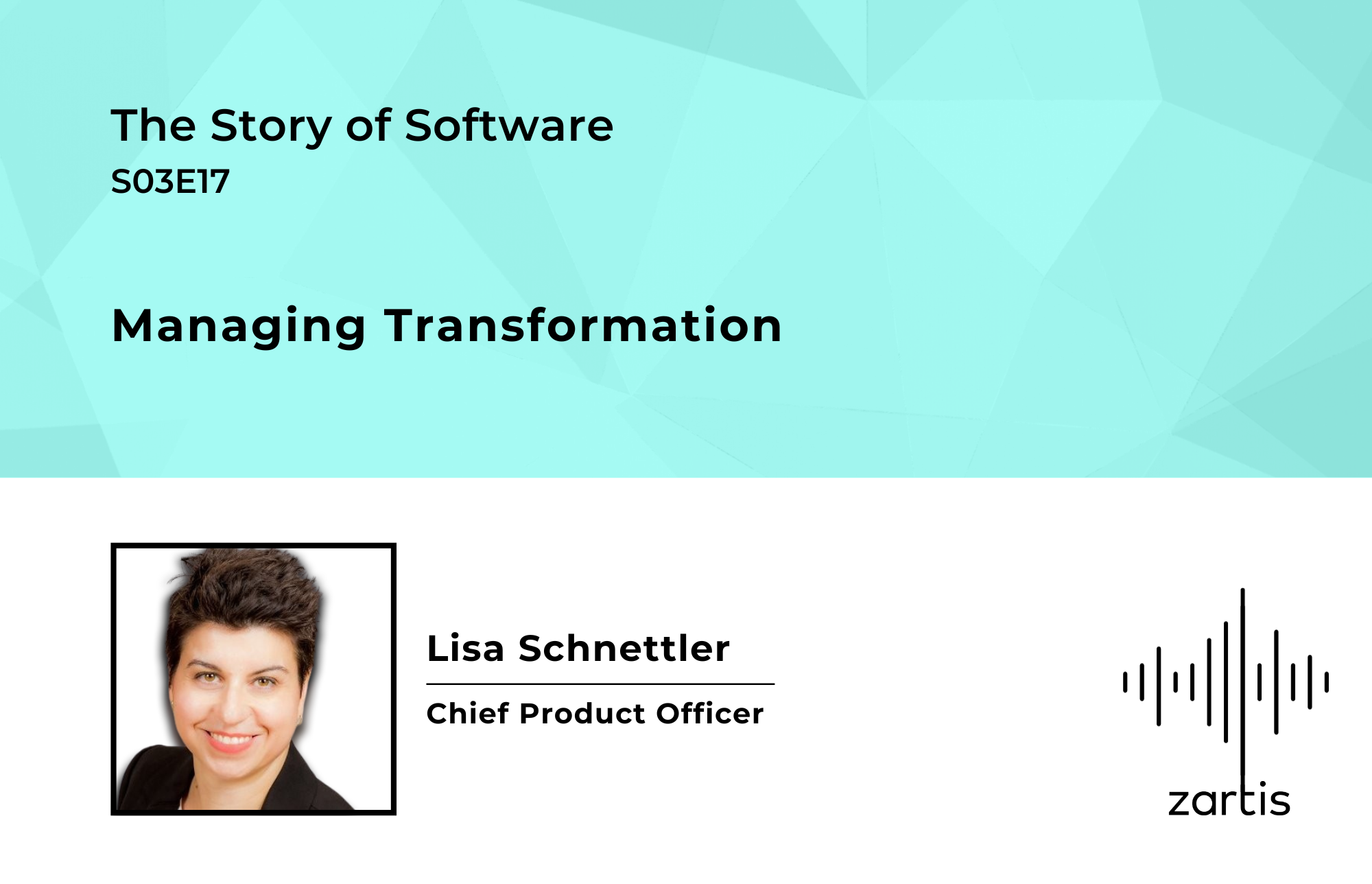 The Story of Software
S03E17

Managing Transformation

Lisa Schnettler

Chief Product Officer

zartis